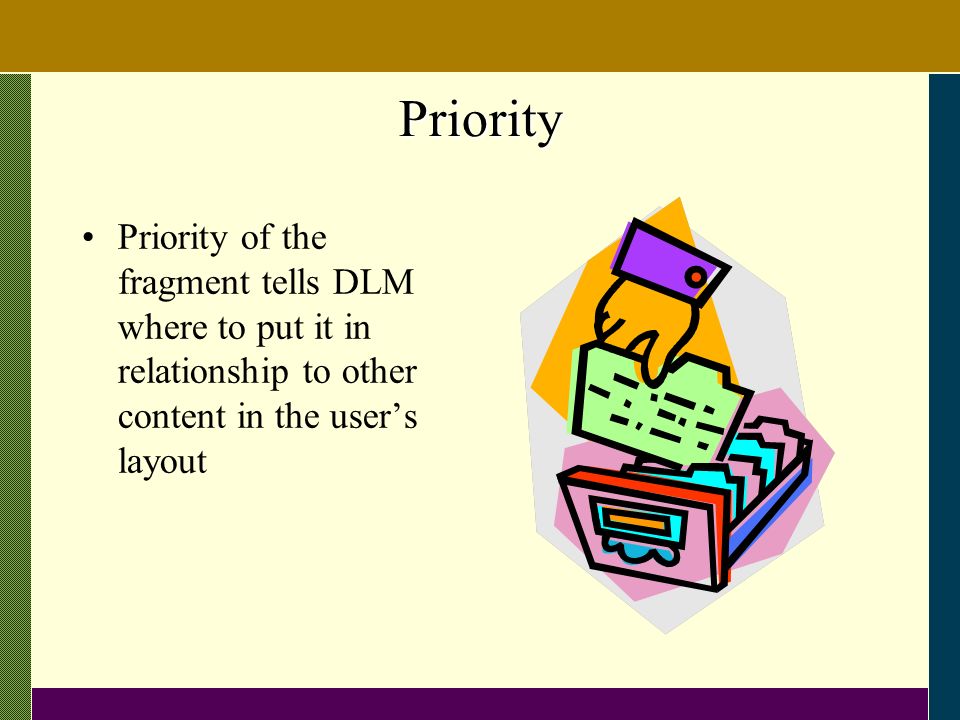 Priority

• Priority of the fragment tells DLM where to put it in relationship to other content in the user’s layout